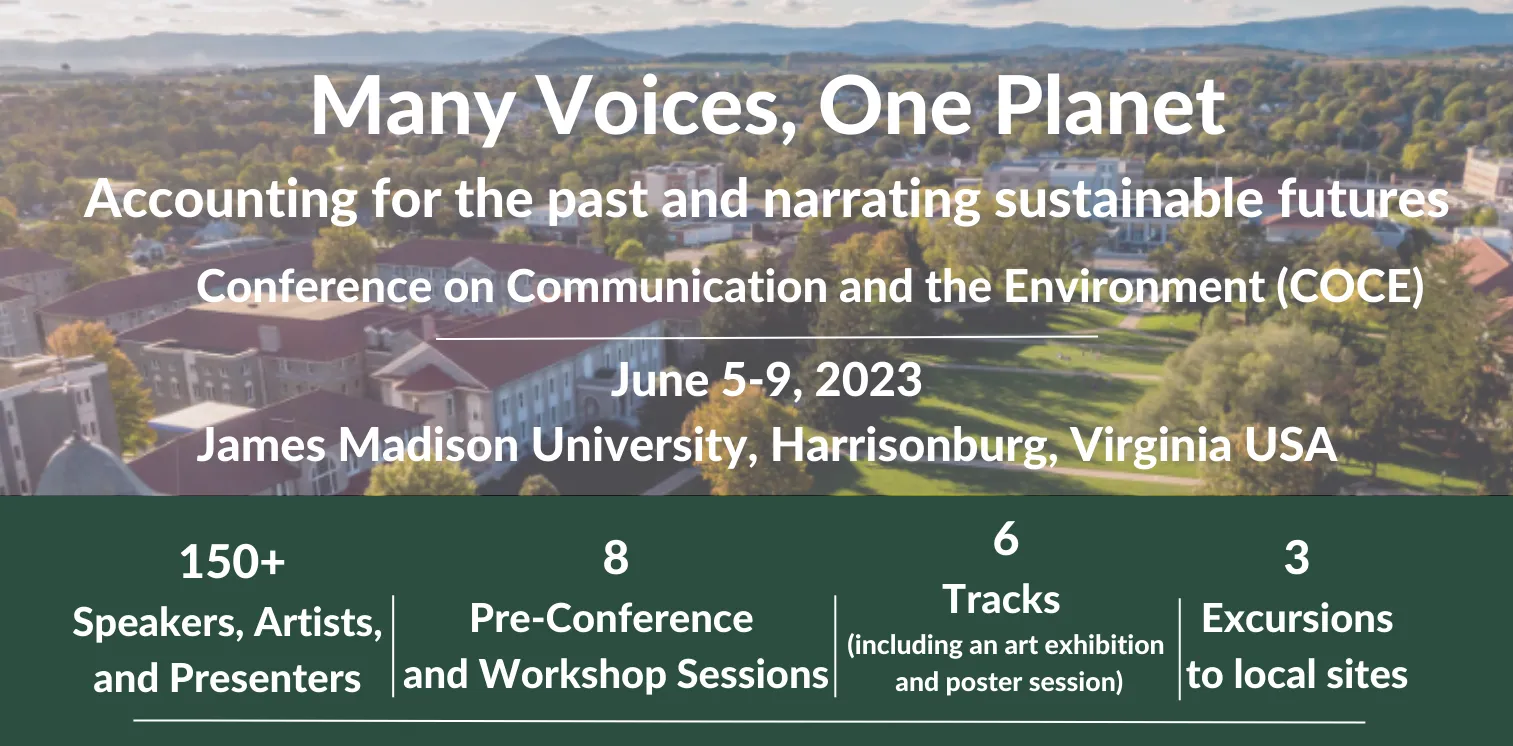 Many Voices, One Planet

Accounting for the past and narrating sustainable futures

Conference on Communication and the Environment (COCE)

June 5-9, 2023

James Madison University, Harrisonburg, Virginia USA

150+
Speakers, Artists, and Presenters

8
Pre-Conference and Workshop Sessions

6
Tracks
(including an art exhibition and poster session)

3
Excursions to local sites